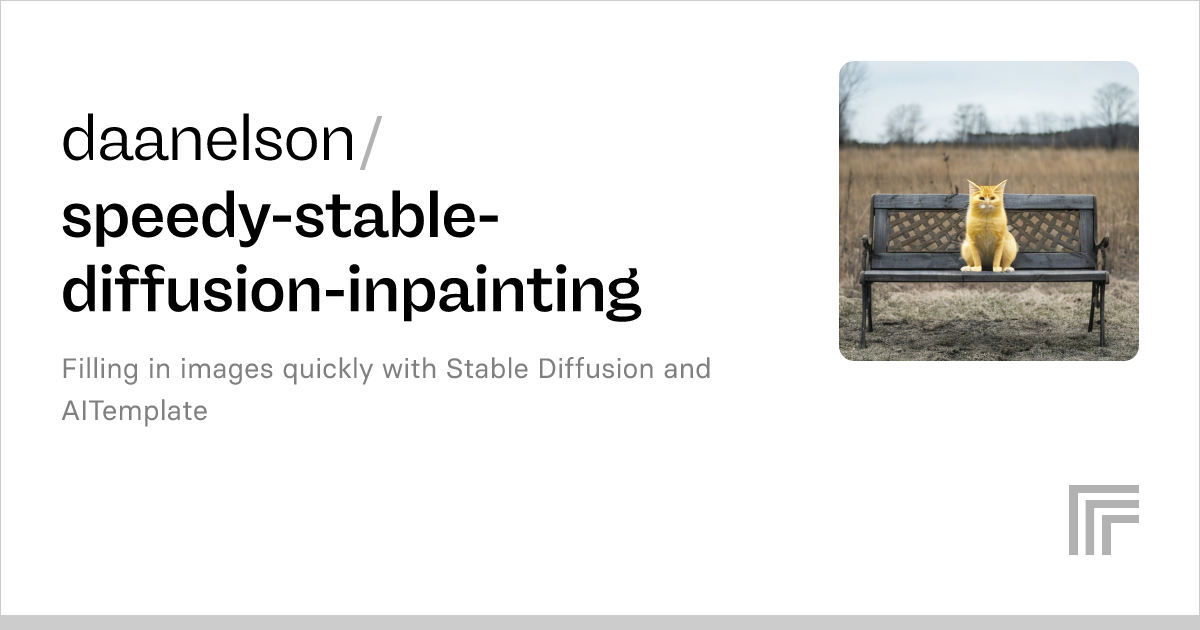 daanelson/
speedy-stable-diffusion-inpainting

Filling in images quickly with Stable Diffusion and AITemplate